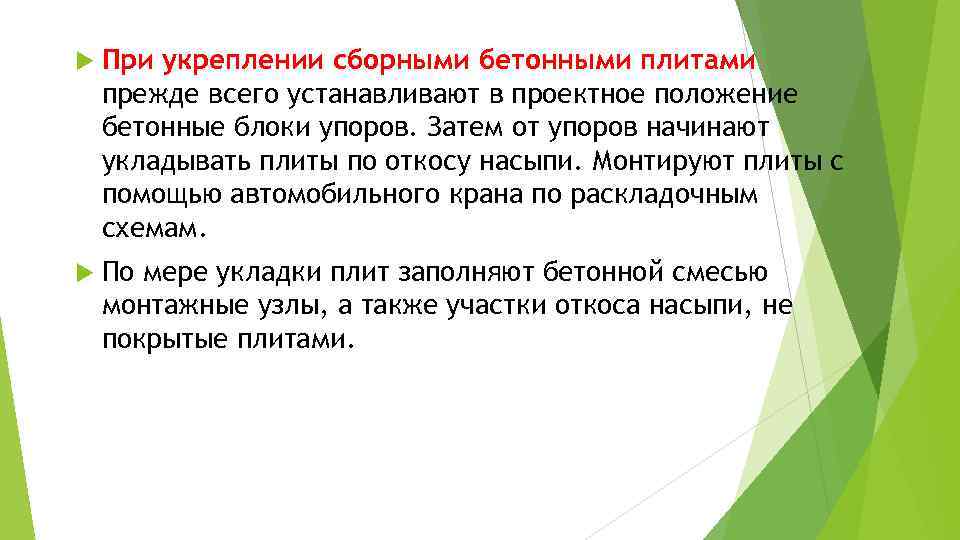 При укреплении сборными бетонными плитами прежде всего устанавливают в проектное положение бетонные блоки упоров. Затем от упоров начинают укладывать плиты по откосу насыпи. Монтируют плиты с помощью автомобильного крана по раскладочным схемам.

По мере укладки плит заполняют бетонной смесью монтажные узлы, а также участки откоса насыпи, не покрытые плитами.